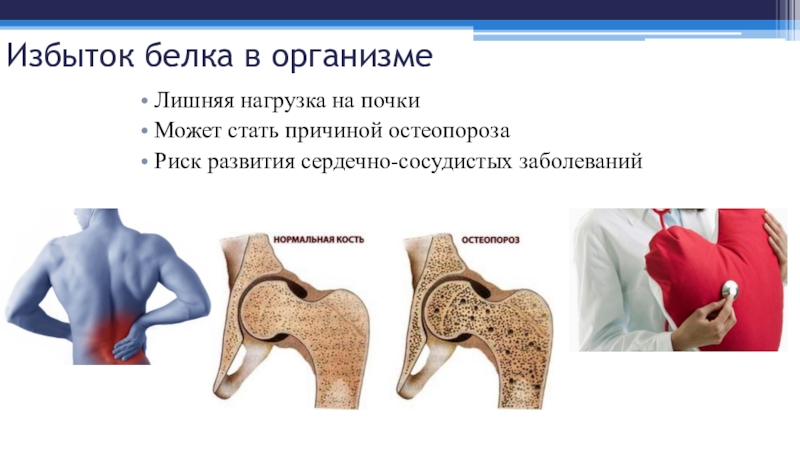 Избыток белка в организме

• Лишняя нагрузка на почки
• Может стать причиной остеопороза
• Риск развития сердечно-сосудистых заболеваний

НОРМАЛЬНАЯ КОСТЬ

ОСТЕОПОРОЗ